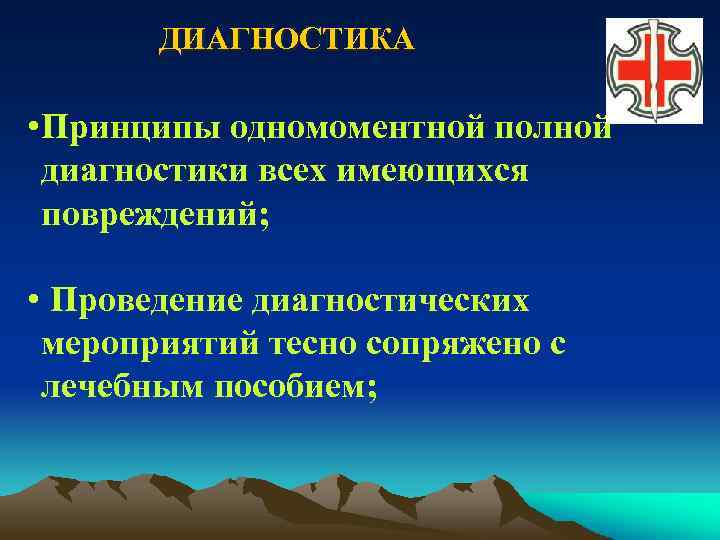 ДИАГНОСТИКА

•Принципы одномоментной полной диагностики всех имеющихся повреждений;

• Проведение диагностических мероприятий тесно сопряжено с лечебным пособием;